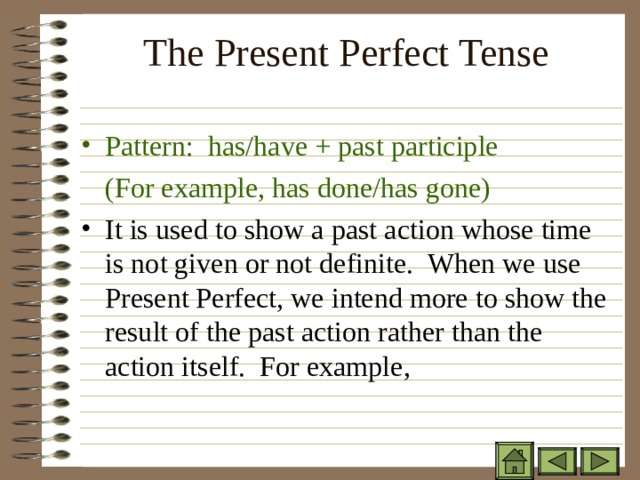 The Present Perfect Tense

• Pattern: has/have + past participle

(For example, has done/has gone)

• It is used to show a past action whose time is not given or not definite. When we use Present Perfect, we intend more to show the result of the past action rather than the action itself. For example,